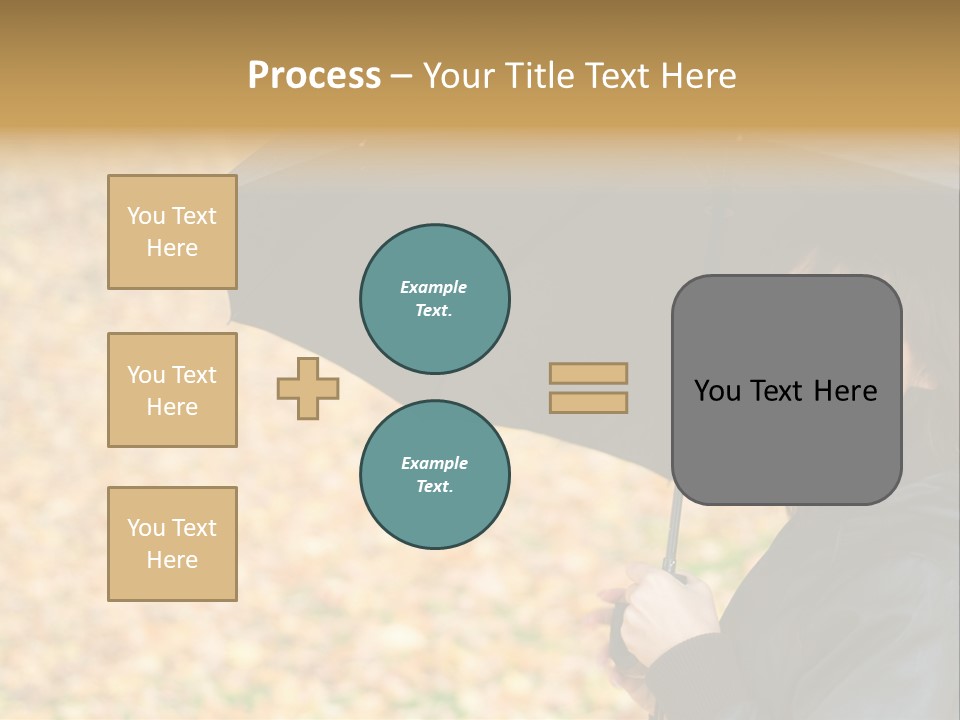 Process – Your Title Text Here

You Text Here

You Text Here

You Text Here

Example Text.

Example Text.

You Text Here